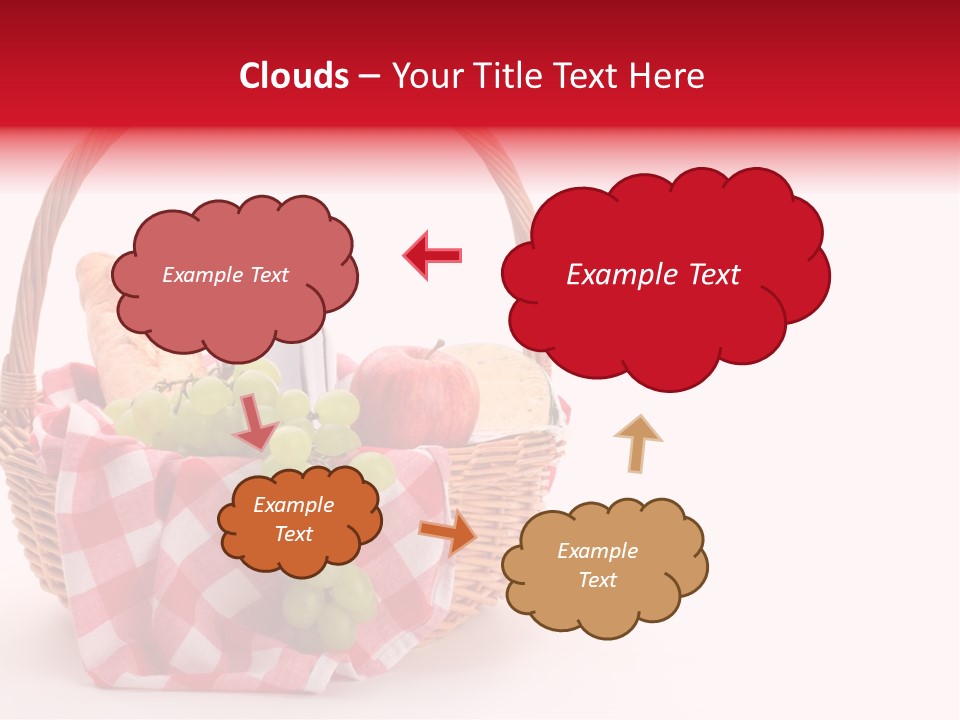 Clouds – Your Title Text Here

Example Text

Example Text

Example Text

Example Text